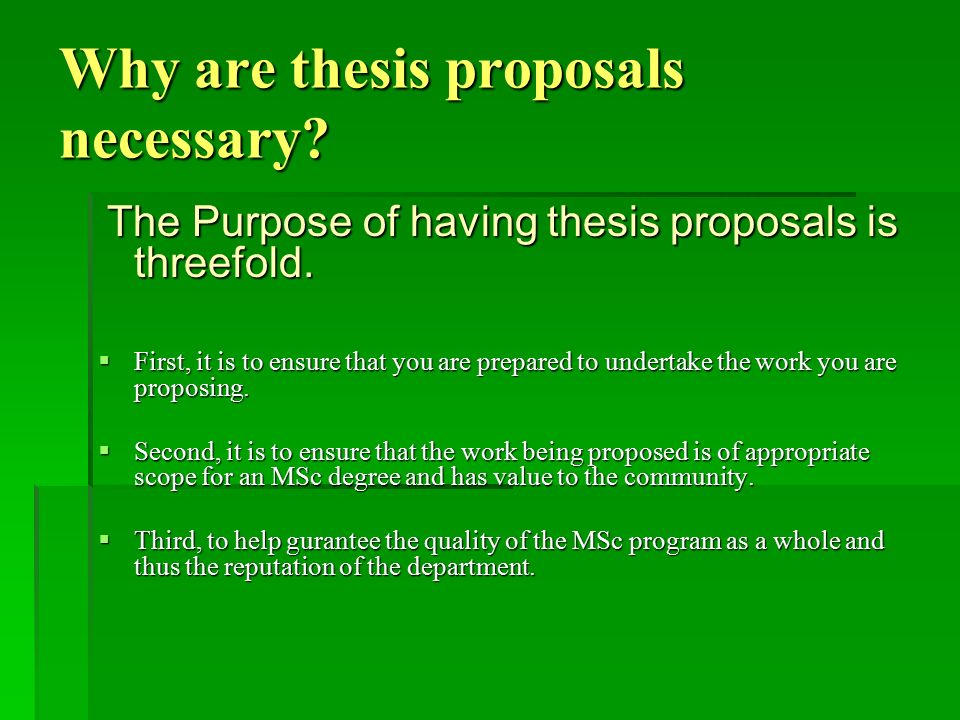 Why are thesis proposals necessary?

The Purpose of having thesis proposals is threefold.

▪ First, it is to ensure that you are prepared to undertake the work you are proposing.

▪ Second, it is to ensure that the work being proposed is of appropriate scope for an MSc degree and has value to the community.

▪ Third, to help gurantee the quality of the MSc program as a whole and thus the reputation of the department.